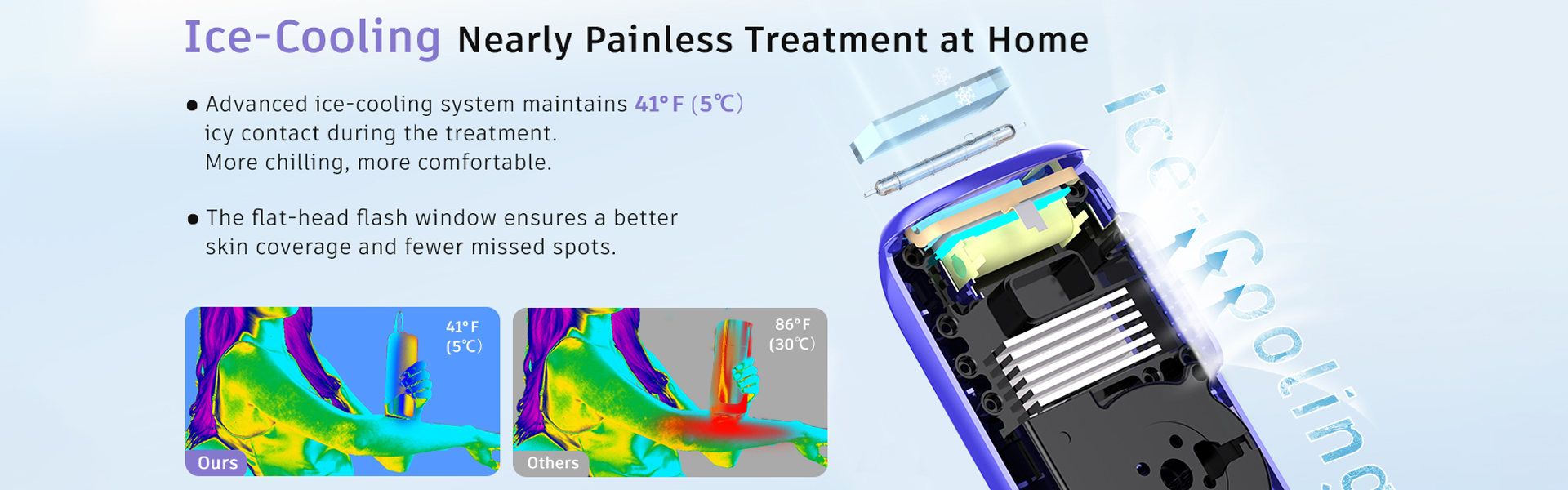 Ice-Cooling Nearly Painless Treatment at Home

● Advanced ice-cooling system maintains 41°F (5℃) icy contact during the treatment. More chilling, more comfortable.

● The flat-head flash window ensures a better skin coverage and fewer missed spots.

41°F (5℃)

Ours

86°F (30℃)

Others

Ice-Cooling